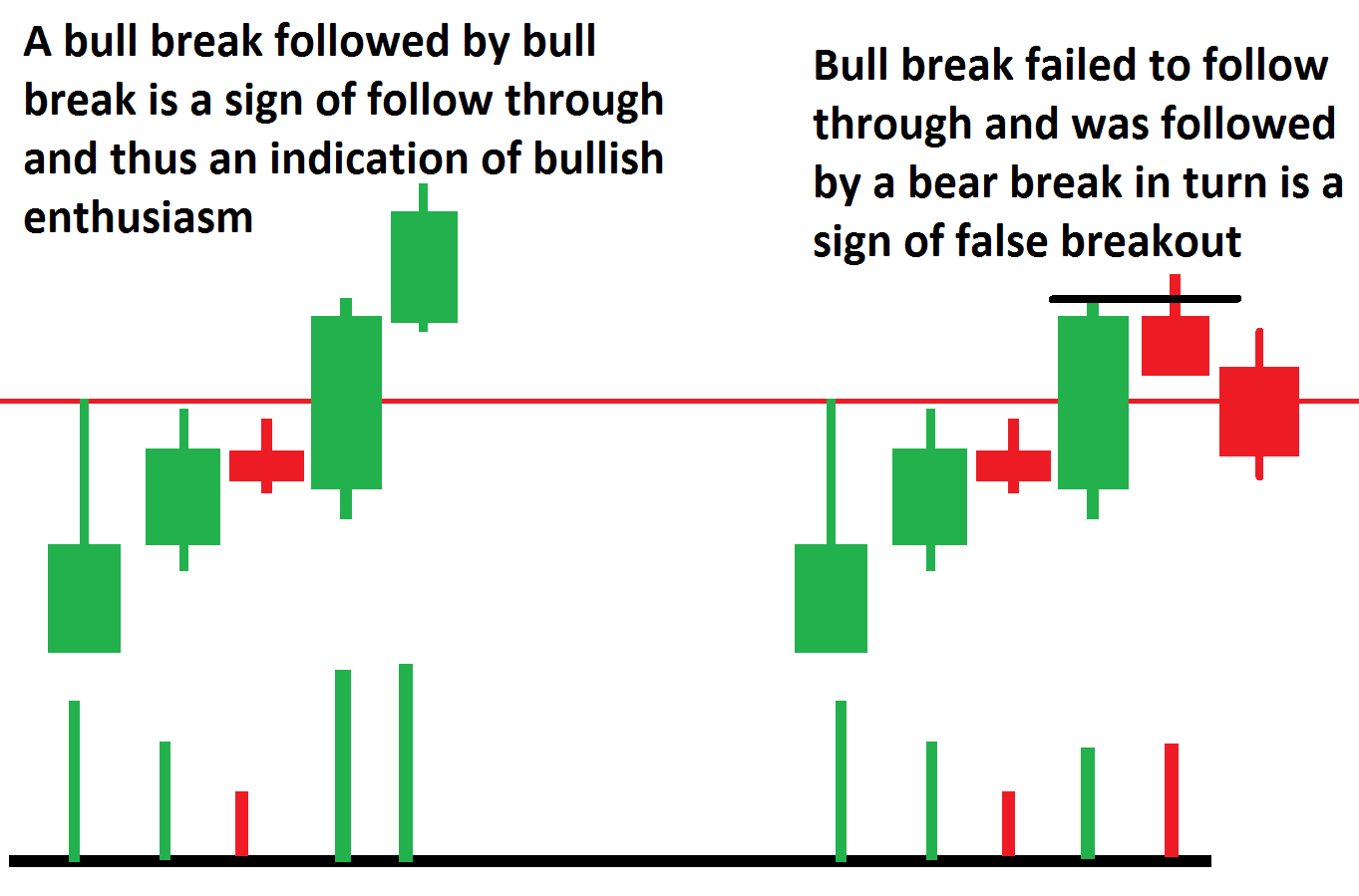 A bull break followed by bull break is a sign of follow through and thus an indication of bullish enthusiasm

Bull break failed to follow through and was followed by a bear break in turn is a sign of false breakout